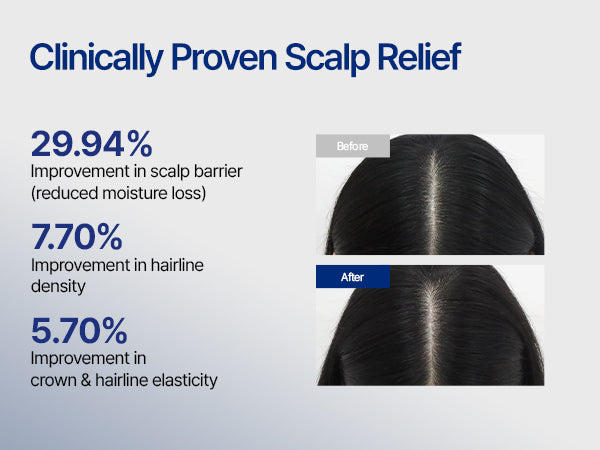 Clinically Proven Scalp Relief

29.94%
Improvement in scalp barrier (reduced moisture loss)

7.70%
Improvement in hairline density

5.70%
Improvement in crown & hairline elasticity

Before

After